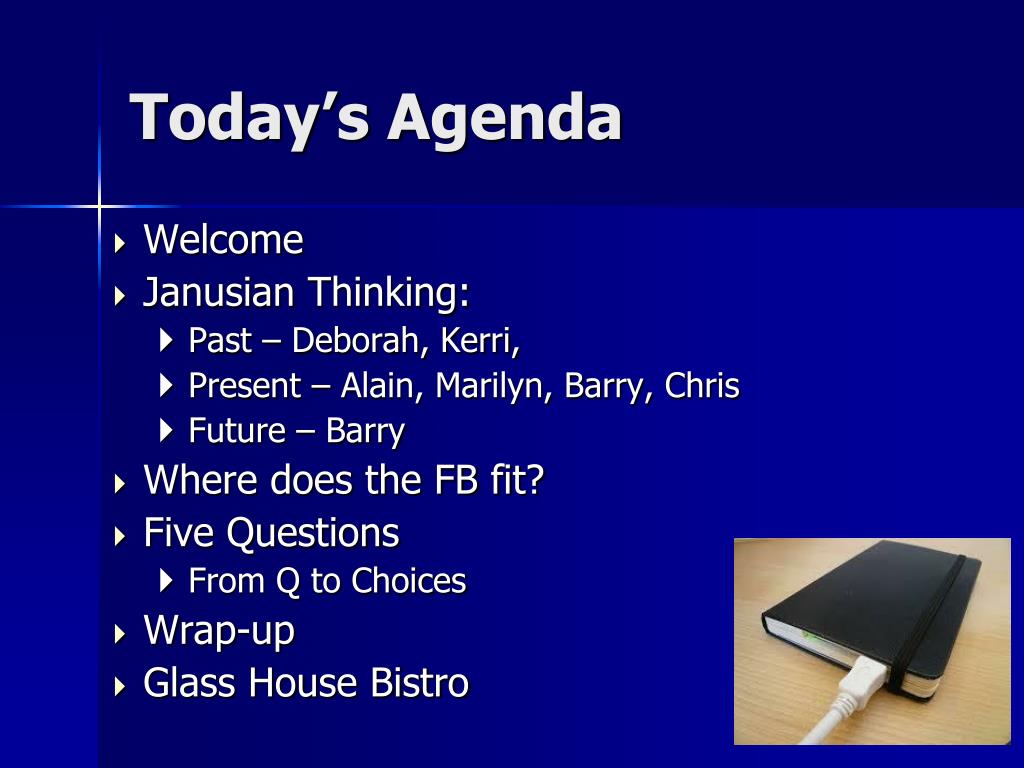 Today's Agenda

Welcome
Janusian Thinking:
Past – Deborah, Kerri,
Present – Alain, Marilyn, Barry, Chris
Future – Barry
Where does the FB fit?
Five Questions
From Q to Choices
Wrap-up
Glass House Bistro